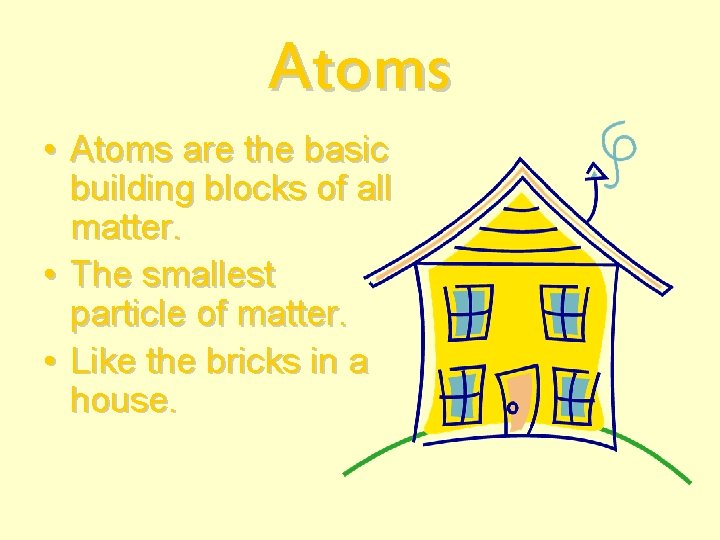 Atoms

• Atoms are the basic building blocks of all matter.
• The smallest particle of matter.
• Like the bricks in a house.